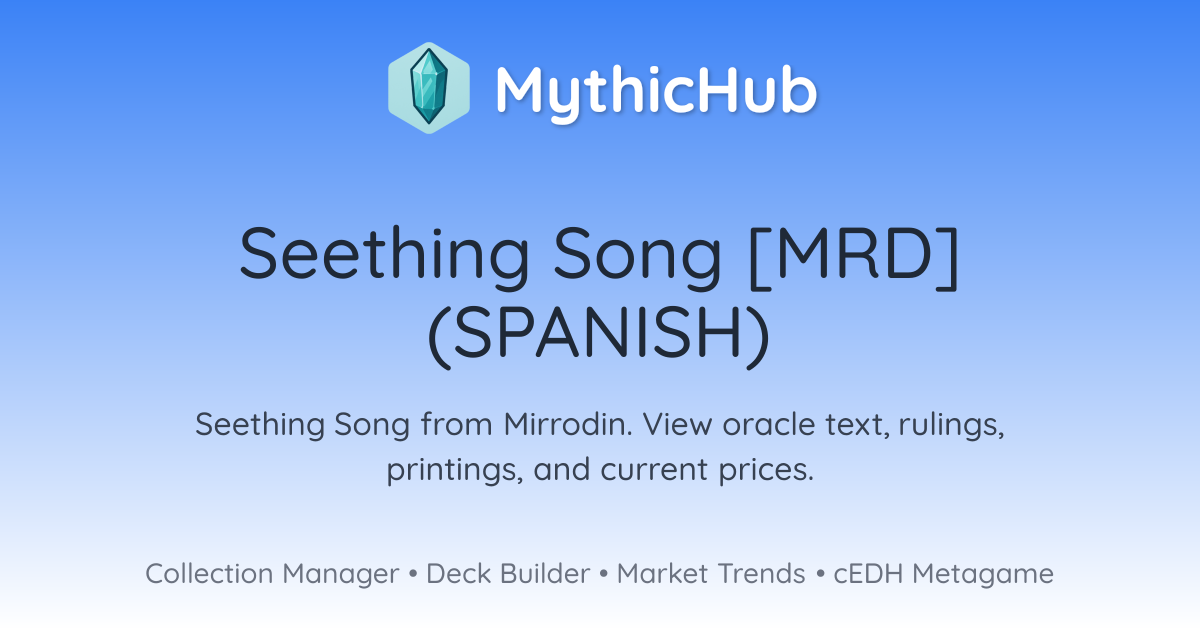 MythicHub

Seething Song [MRD] (SPANISH)

Seething Song from Mirrodin. View oracle text, rulings, printings, and current prices.

Collection Manager • Deck Builder • Market Trends • cEDH Metagame